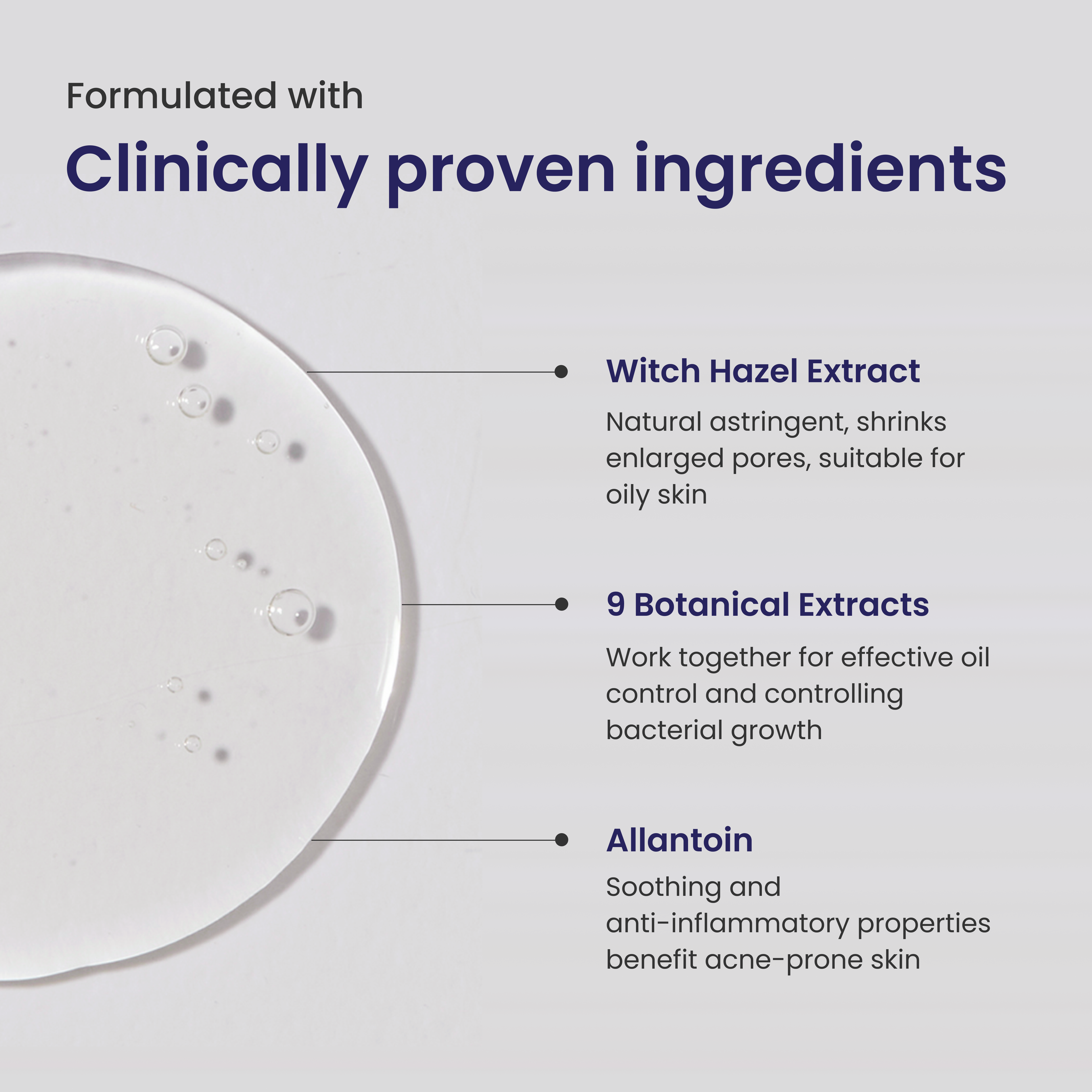 Formulated with

Clinically proven ingredients

Witch Hazel Extract

Natural astringent, shrinks enlarged pores, suitable for oily skin

9 Botanical Extracts

Work together for effective oil control and controlling bacterial growth

Allantoin

Soothing and anti-inflammatory properties benefit acne-prone skin